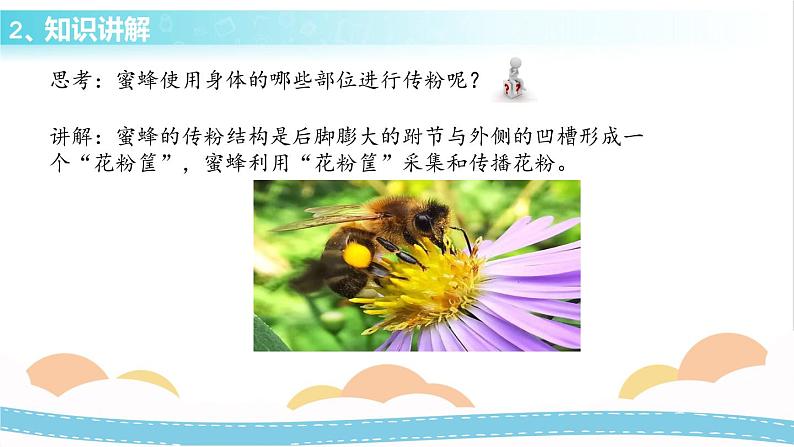 2、知识讲解

思考：蜜蜂使用身体的哪些部位进行传粉呢？

讲解：蜜蜂的传粉结构是后脚膨大的跗节与外侧的凹槽形成一个“花粉筐”，蜜蜂利用“花粉筐”采集和传播花粉。